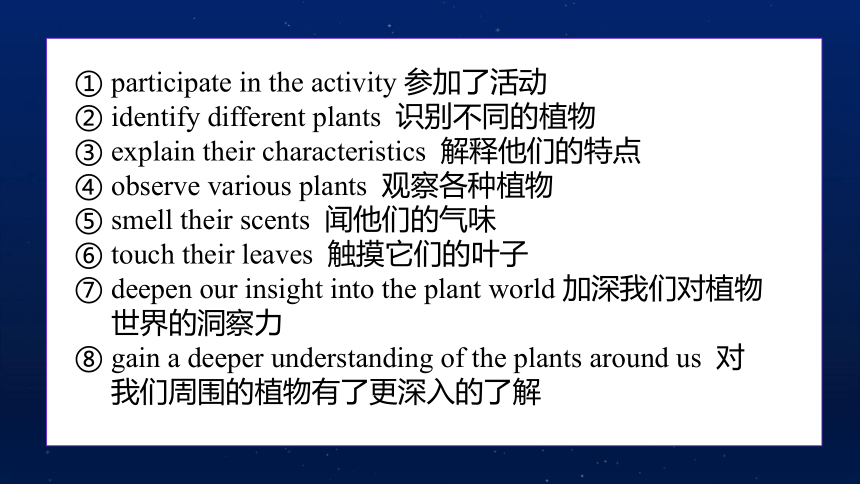 ① participate in the activity 参加了活动
② identify different plants 识别不同的植物
③ explain their characteristics 解释他们的特点
④ observe various plants 观察各种植物
⑤ smell their scents 闻他们的气味
⑥ touch their leaves 触摸它们的叶子
⑦ deepen our insight into the plant world 加深我们对植物世界的洞察力
⑧ gain a deeper understanding of the plants around us 对我们周围的植物有了更深入的了解